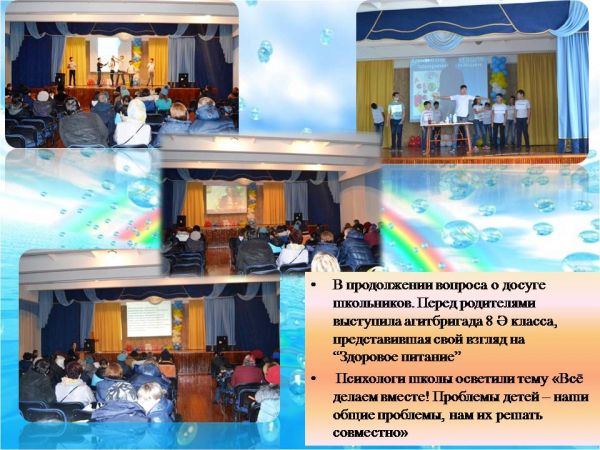 • В продолжении вопроса о досуге школьников. Перед родителями выступила агитбригада 8 Ә класса, представившая свой взгляд на "Здоровое питание"

• Психологи школы осветили тему «Всё делаем вместе! Проблемы детей – наши общие проблемы, нам их решать совместно»